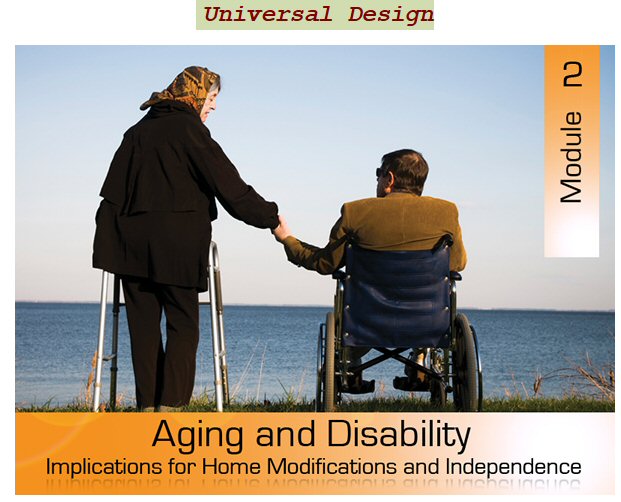 Universal Design

Module 2

Aging and Disability
Implications for Home Modifications and Independence